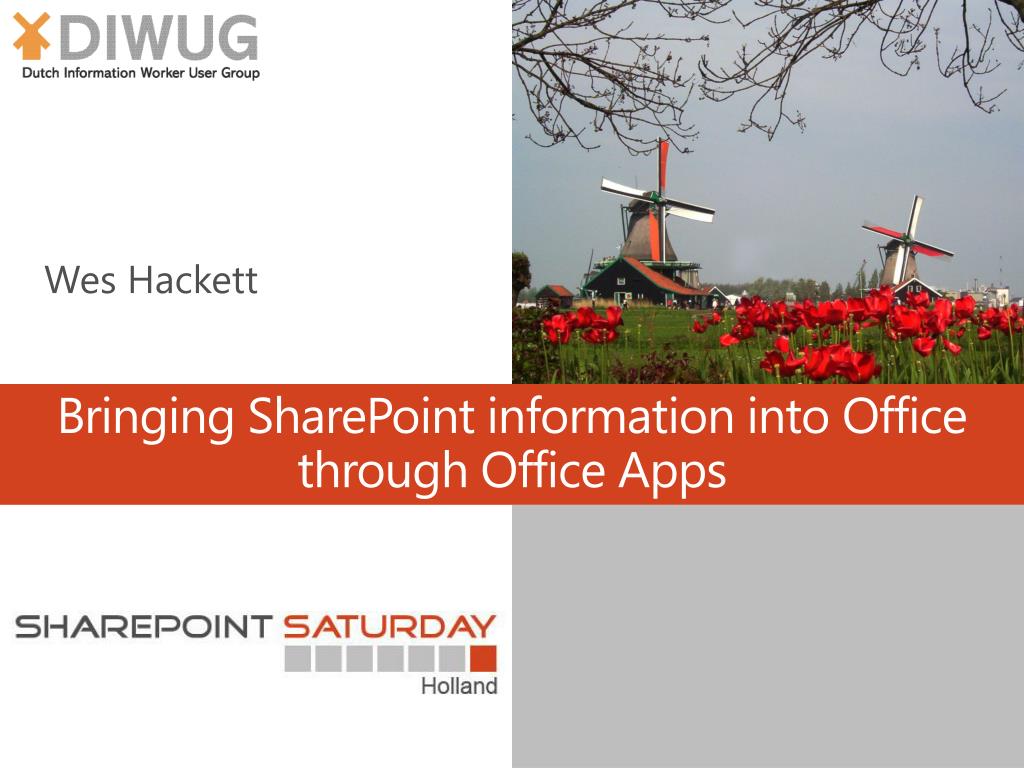 DIWUG
Dutch Information Worker User Group

Wes Hackett

Bringing SharePoint information into Office through Office Apps

SHAREPOINT SATURDAY
Holland